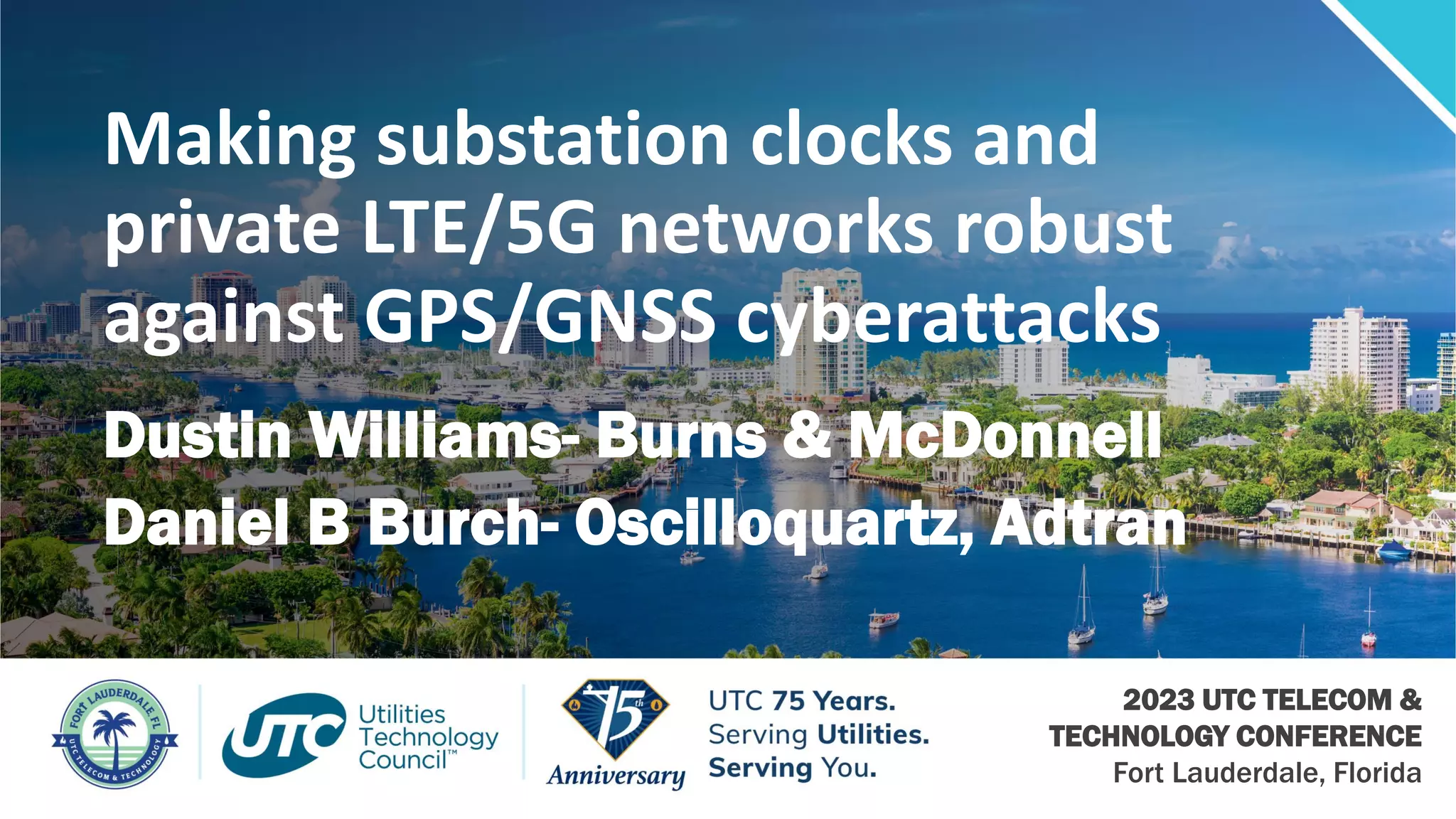 Making substation clocks and private LTE/5G networks robust against GPS/GNSS cyberattacks

Dustin Williams- Burns & McDonnell

Daniel B Burch- Oscilloquartz, Adtran

FORT LAUDERDALE, FL UTC TELECOM & TECHNOLOGY

UTC Utilities Technology Council™

75th Anniversary

UTC 75 Years. Serving Utilities. Serving You.

2023 UTC TELECOM & TECHNOLOGY CONFERENCE
Fort Lauderdale, Florida